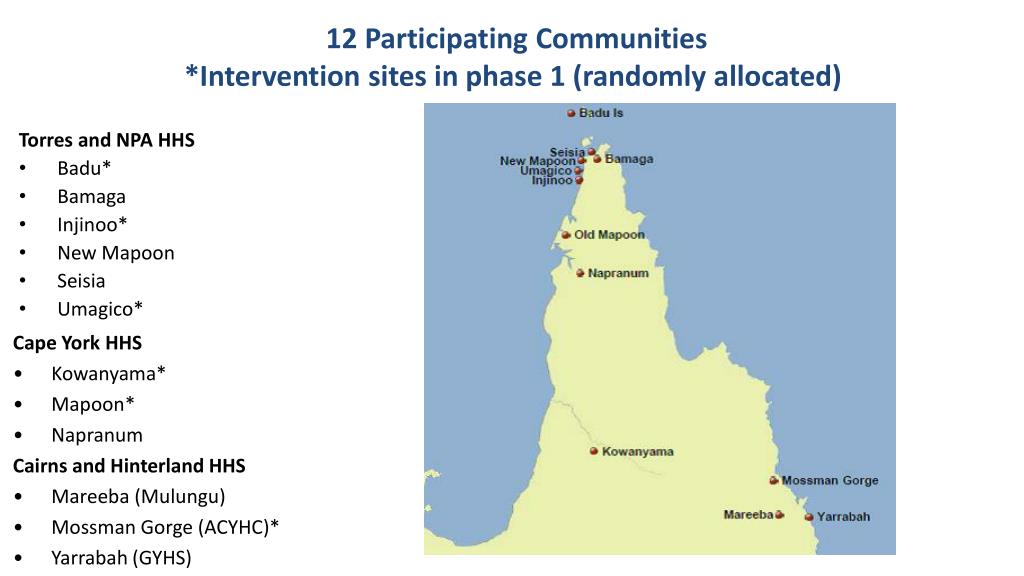 12 Participating Communities
*Intervention sites in phase 1 (randomly allocated)

Torres and NPA HHS
• Badu*
• Bamaga
• Injinoo*
• New Mapoon
• Seisia
• Umagico*

Cape York HHS
• Kowanyama*
• Mapoon*
• Napranum

Cairns and Hinterland HHS
• Mareeba (Mulungu)
• Mossman Gorge (ACYHC)*
• Yarrabah (GYHS)

Badu Is
Seisia
New Mapoon
Bamaga
Umagico
Injinoo
Old Mapoon
Napranum
Kowanyama
Mossman Gorge
Mareeba
Yarrabah